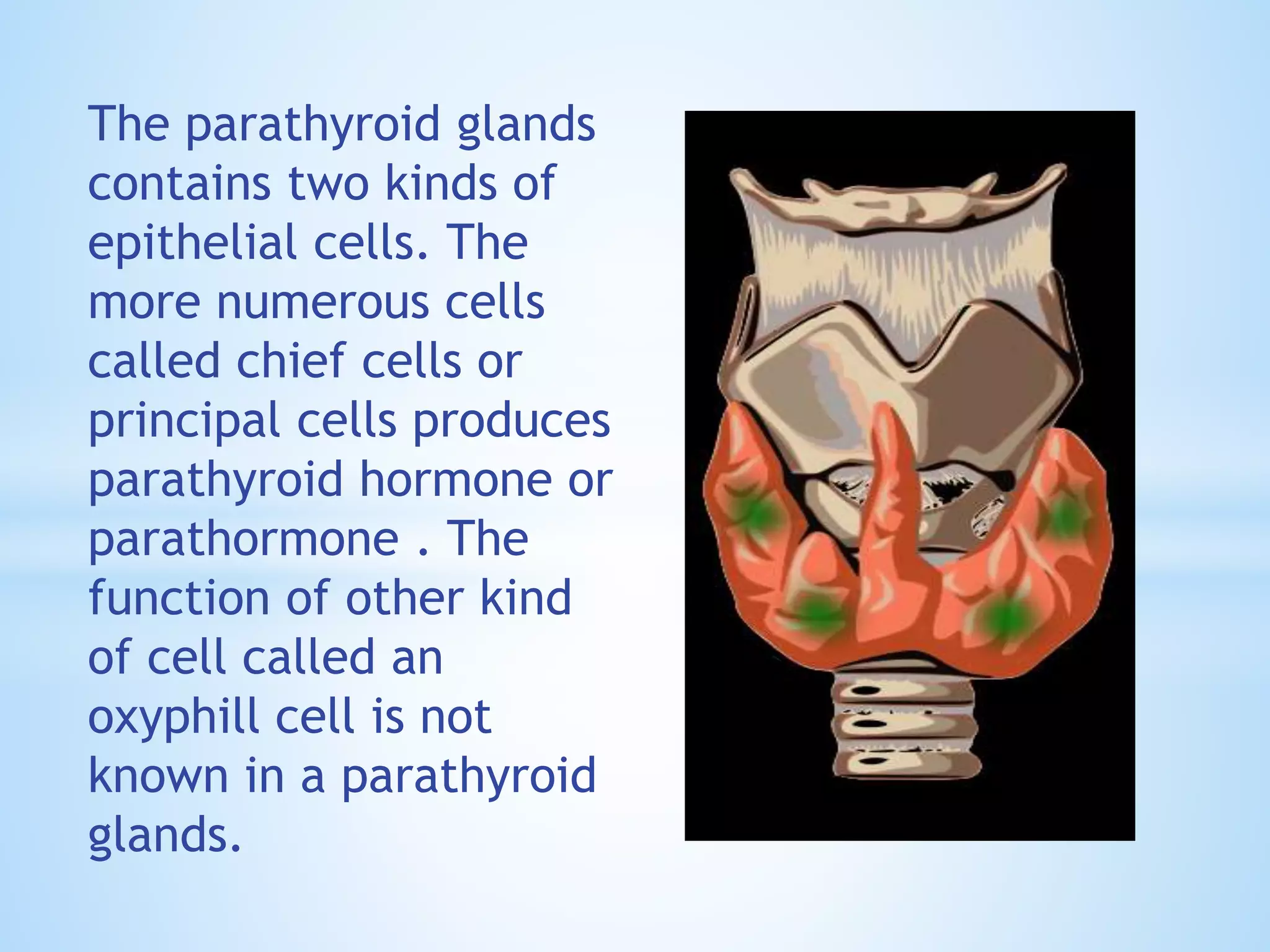 The parathyroid glands contains two kinds of epithelial cells. The more numerous cells called chief cells or principal cells produces parathyroid hormone or parathormone . The function of other kind of cell called an oxyphill cell is not known in a parathyroid glands.